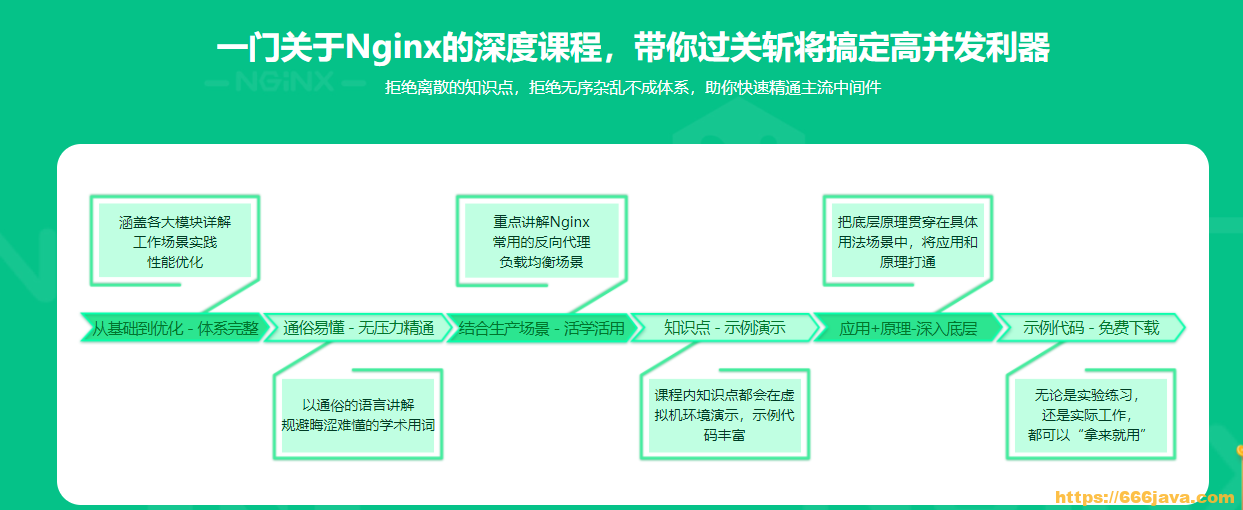 一门关于Nginx的深度课程，带你过关斩将搞定高并发利器

NGINX

拒绝离散的知识点，拒绝无序杂乱不成体系，助你快速精通主流中间件

涵盖各大模块详解
工作场景实践
性能优化

重点讲解Nginx
常用的反向代理
负载均衡场景

把底层原理贯穿在具体用法场景中，将应用和原理打通

从基础到优化 - 体系完整

通俗易懂 - 无压力精通

结合生产场景 - 活学活用

知识点 - 示例演示

应用+原理-深入底层

示例代码 - 免费下载

以通俗的语言讲解
规避晦涩难懂的学术用词

课程内知识点都会在虚拟机环境演示，示例代码丰富

无论是实验练习，
还是实际工作，
都可以“拿来就用”

https://666java.com